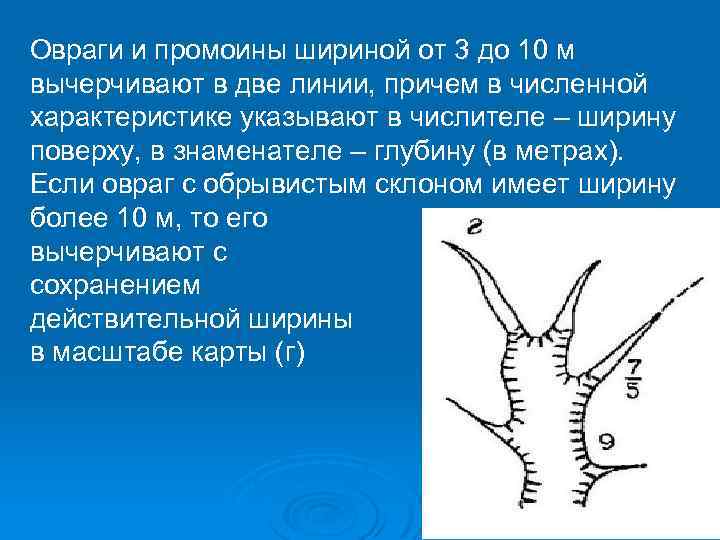 Овраги и промоины шириной от 3 до 10 м вычерчивают в две линии, причем в численной характеристике указывают в числителе – ширину поверху, в знаменателе – глубину (в метрах). Если овраг с обрывистым склоном имеет ширину более 10 м, то его вычерчивают с сохранением действительной ширины в масштабе карты (г)

г

$\frac{7}{5}$

9